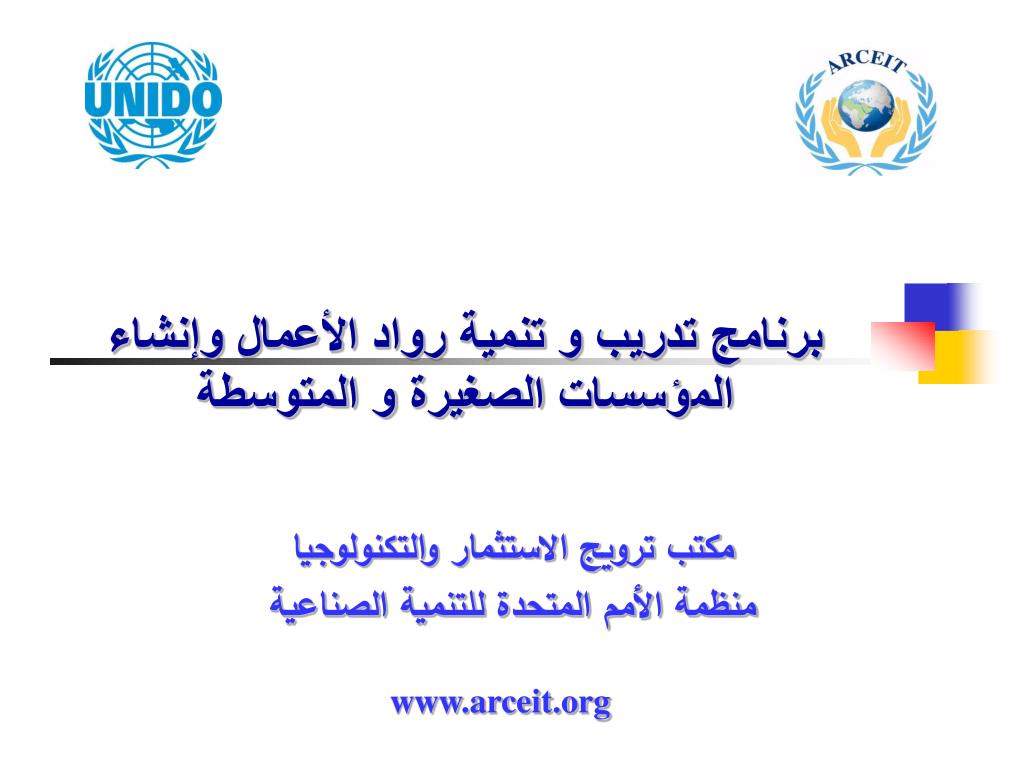 UNIDO

ARCEIT

برنامج تدريب و تنمية رواد الأعمال وإنشاء المؤسسات الصغيرة و المتوسطة

مكتب ترويج الاستثمار والتكنولوجيا
منظمة الأمم المتحدة للتنمية الصناعية

www.arceit.org